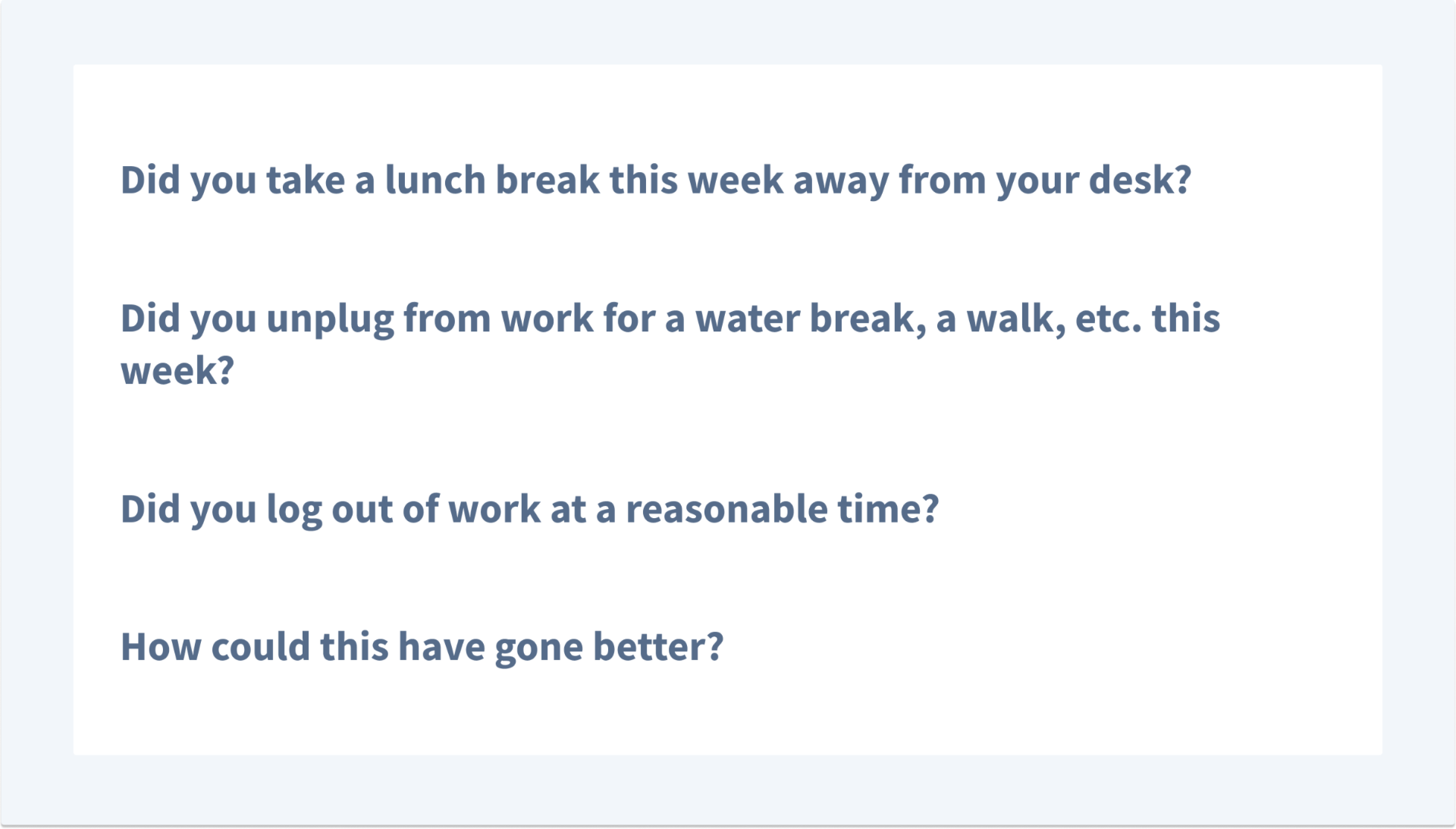 Did you take a lunch break this week away from your desk?

Did you unplug from work for a water break, a walk, etc. this week?

Did you log out of work at a reasonable time?

How could this have gone better?